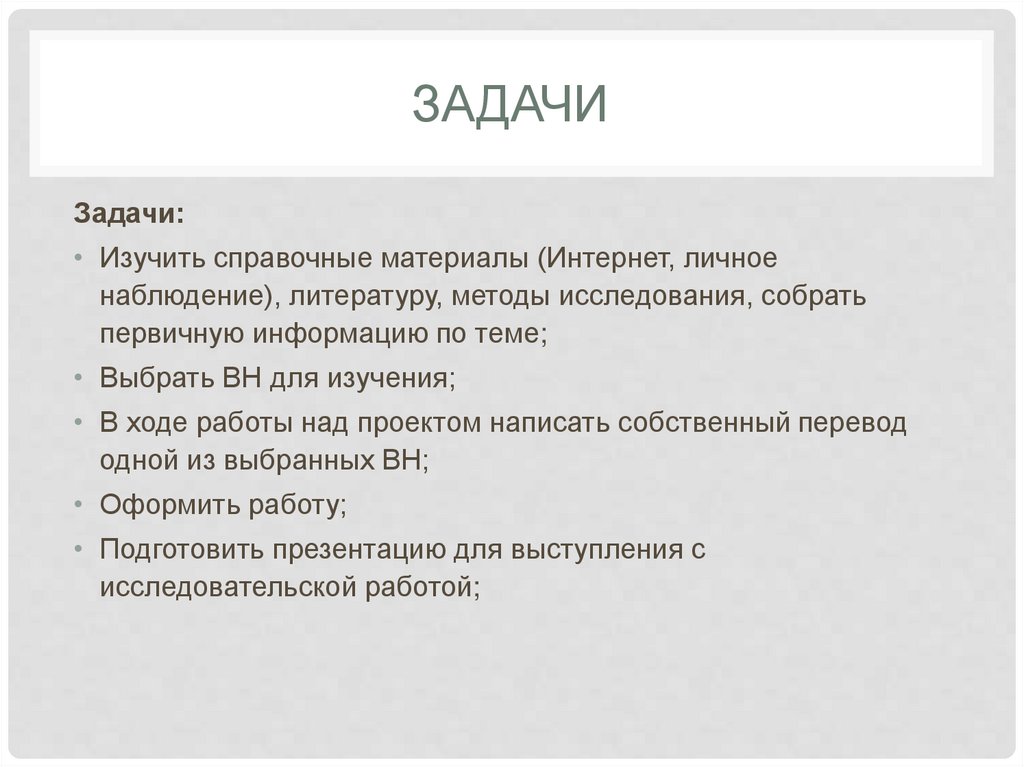 ЗАДАЧИ

Задачи:

• Изучить справочные материалы (Интернет, личное наблюдение), литературу, методы исследования, собрать первичную информацию по теме;
• Выбрать ВН для изучения;
• В ходе работы над проектом написать собственный перевод одной из выбранных ВН;
• Оформить работу;
• Подготовить презентацию для выступления с исследовательской работой;